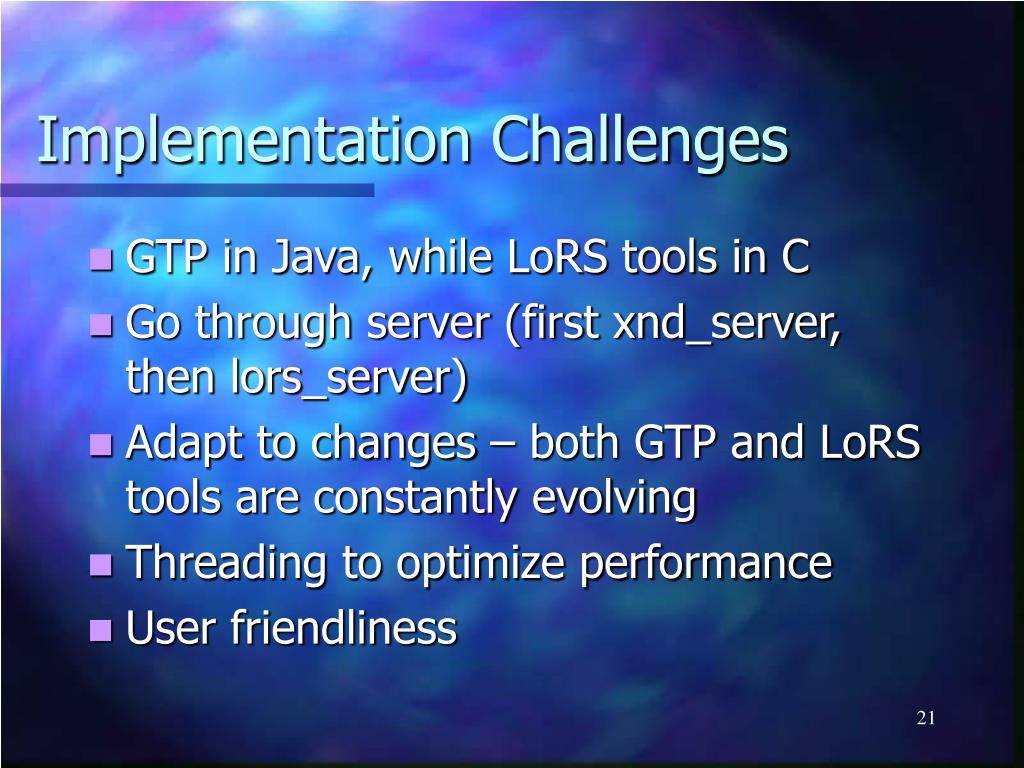 Implementation Challenges

- GTP in Java, while LoRS tools in C
- Go through server (first xnd_server, then lors_server)
- Adapt to changes – both GTP and LoRS tools are constantly evolving
- Threading to optimize performance
- User friendliness

21